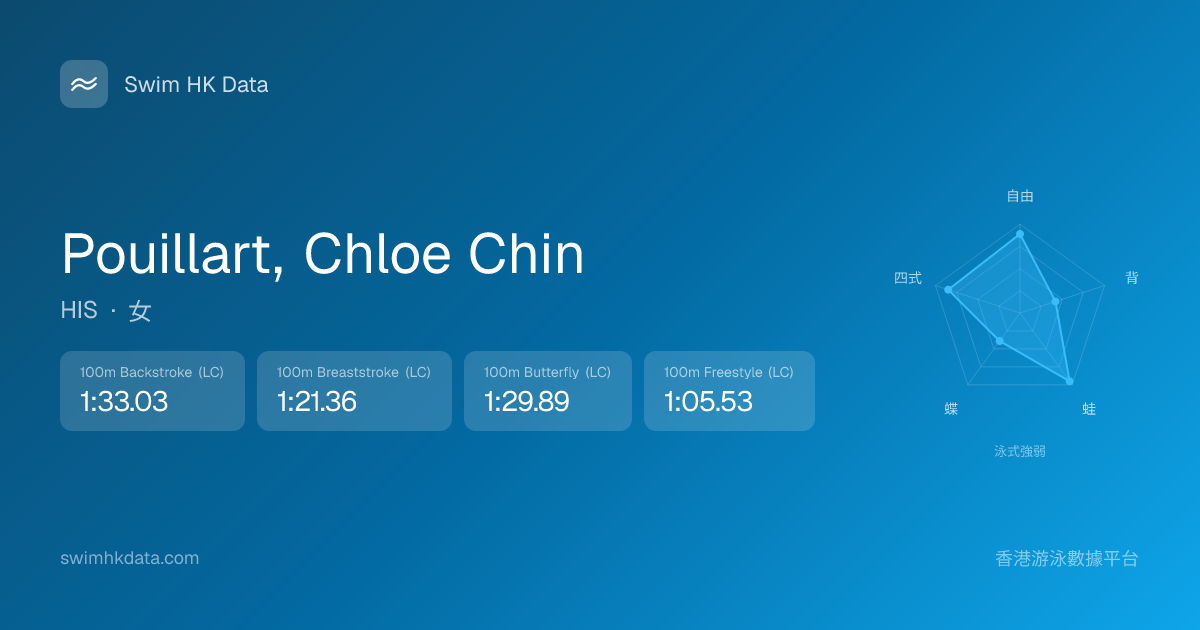 Swim HK Data

Pouillart, Chloe Chin

HIS · 女

100m Backstroke (LC)
1:33.03

100m Breaststroke (LC)
1:21.36

100m Butterfly (LC)
1:29.89

100m Freestyle (LC)
1:05.53

自由
背
蛙
蝶
四式

泳式強弱

swimhkdata.com

香港游泳數據平台